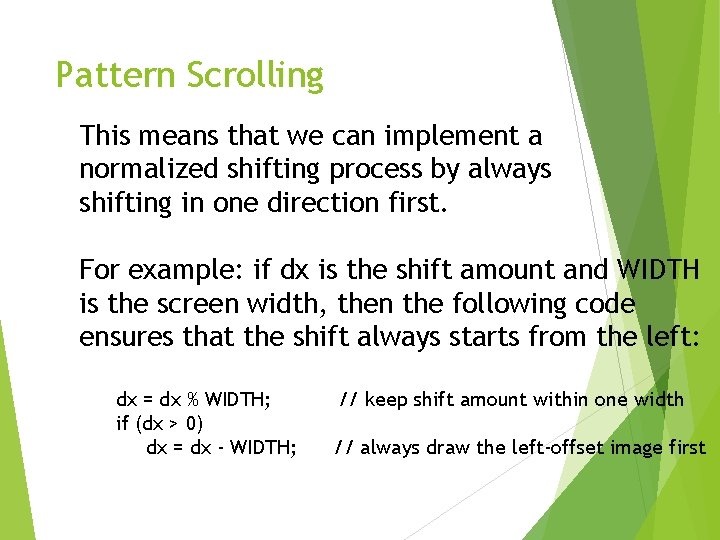 Pattern Scrolling

This means that we can implement a normalized shifting process by always shifting in one direction first.

For example: if dx is the shift amount and WIDTH is the screen width, then the following code ensures that the shift always starts from the left:

dx = dx % WIDTH; // keep shift amount within one width
if (dx > 0)
dx = dx - WIDTH; // always draw the left-offset image first